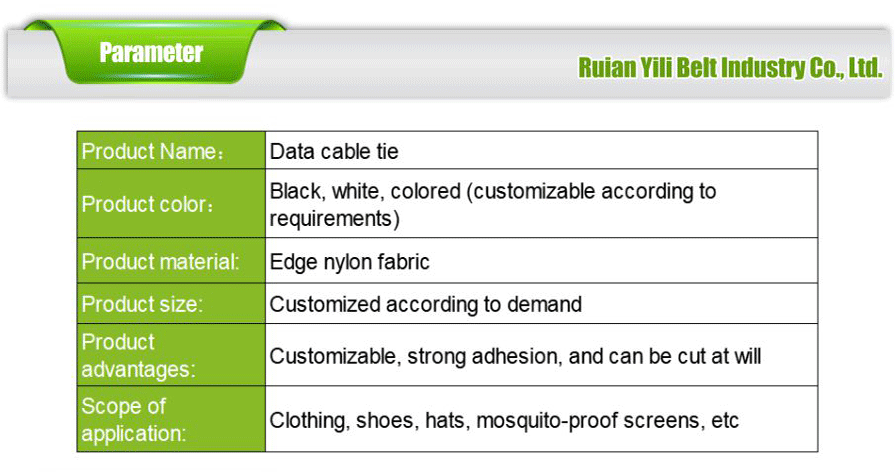 Parameter

Ruian Yili Belt Industry Co., Ltd.

| Product Name： | Data cable tie |
|---|---|
| Product color： | Black, white, colored (customizable according to requirements) |
| Product material: | Edge nylon fabric |
| Product size: | Customized according to demand |
| Product advantages: | Customizable, strong adhesion, and can be cut at will |
| Scope of application: | Clothing, shoes, hats, mosquito-proof screens, etc |